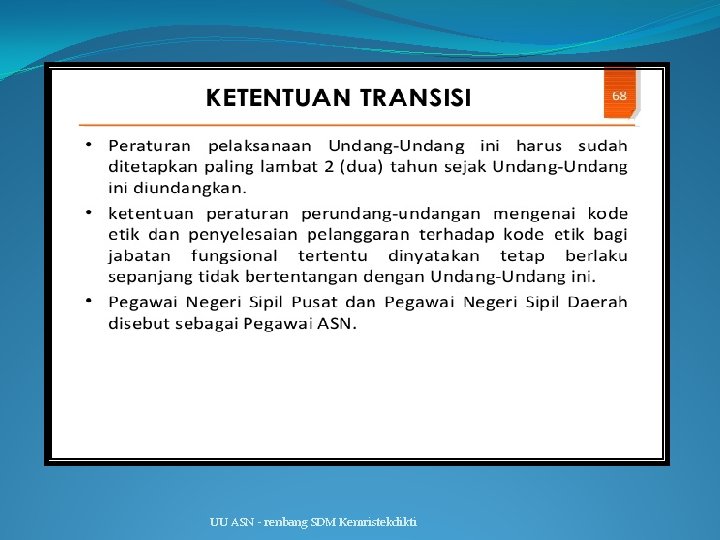 KETENTUAN TRANSISI

68

• Peraturan pelaksanaan Undang-Undang ini harus sudah ditetapkan paling lambat 2 (dua) tahun sejak Undang-Undang ini diundangkan.

• ketentuan peraturan perundang-undangan mengenai kode etik dan penyelesaian pelanggaran terhadap kode etik bagi jabatan fungsional tertentu dinyatakan tetap berlaku sepanjang tidak bertentangan dengan Undang-Undang ini.

• Pegawai Negeri Sipil Pusat dan Pegawai Negeri Sipil Daerah disebut sebagai Pegawai ASN.

UU ASN - renbang SDM Kemristekdikti